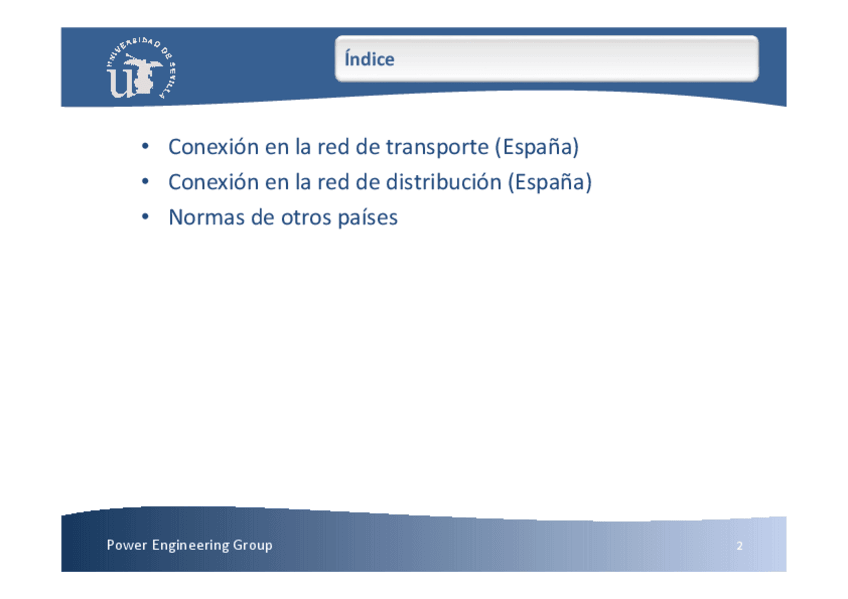 UNIVERSIDAD DE SEVILLA

Índice

• Conexión en la red de transporte (España)
• Conexión en la red de distribución (España)
• Normas de otros países

Power Engineering Group

2